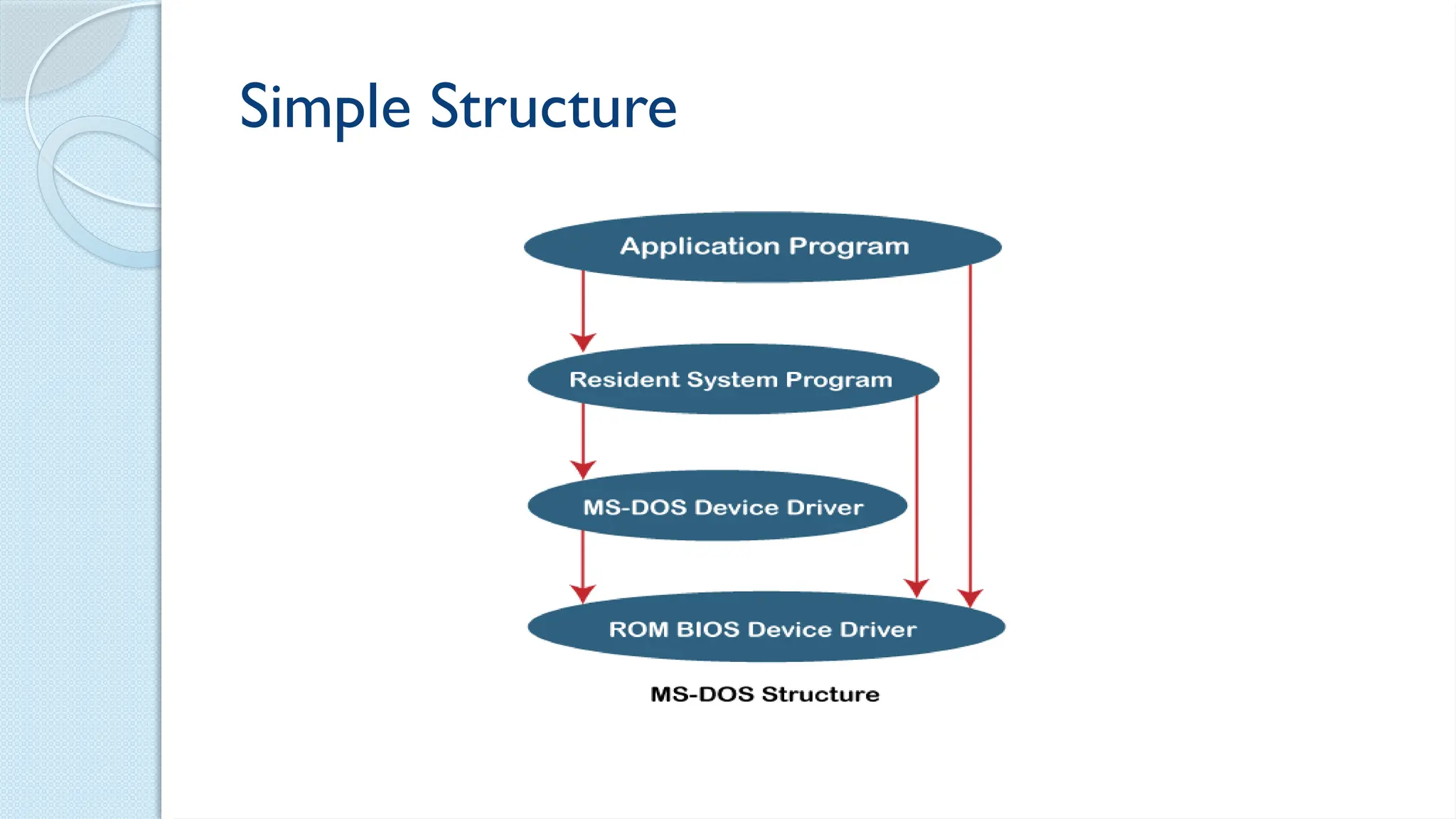 Simple Structure

Application Program

Resident System Program

MS-DOS Device Driver

ROM BIOS Device Driver

MS-DOS Structure